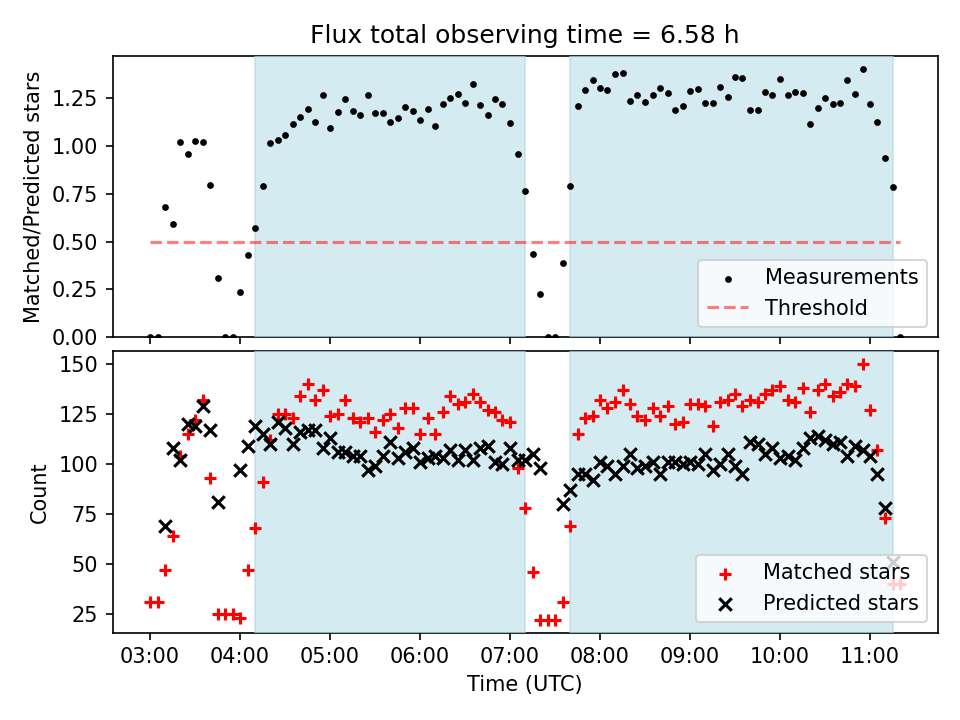 Flux total observing time = 6.58 h

Matched/Predicted stars

1.25
1.00
0.75
0.50
0.25
0.00

Measurements
Threshold

Count

150
125
100
75
50
25

Matched stars
Predicted stars

03:00
04:00
05:00
06:00
07:00
08:00
09:00
10:00
11:00

Time (UTC)